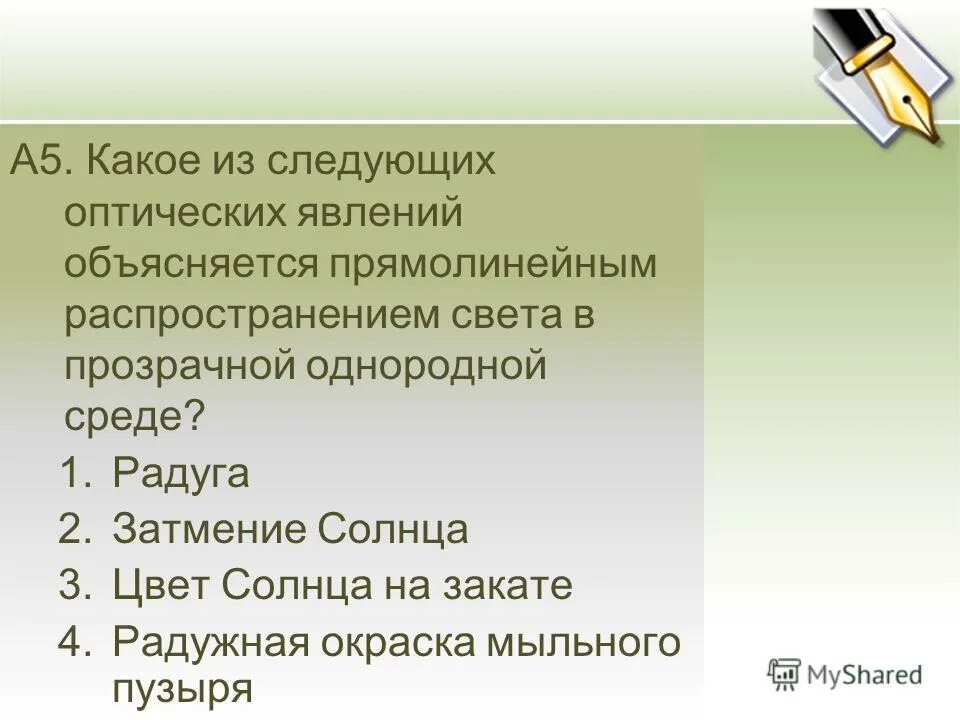 А5. Какое из следующих оптических явлений объясняется прямолинейным распространением света в прозрачной однородной среде?

1. Радуга
2. Затмение Солнца
3. Цвет Солнца на закате
4. Радужная окраска мыльного пузыря

MyShared